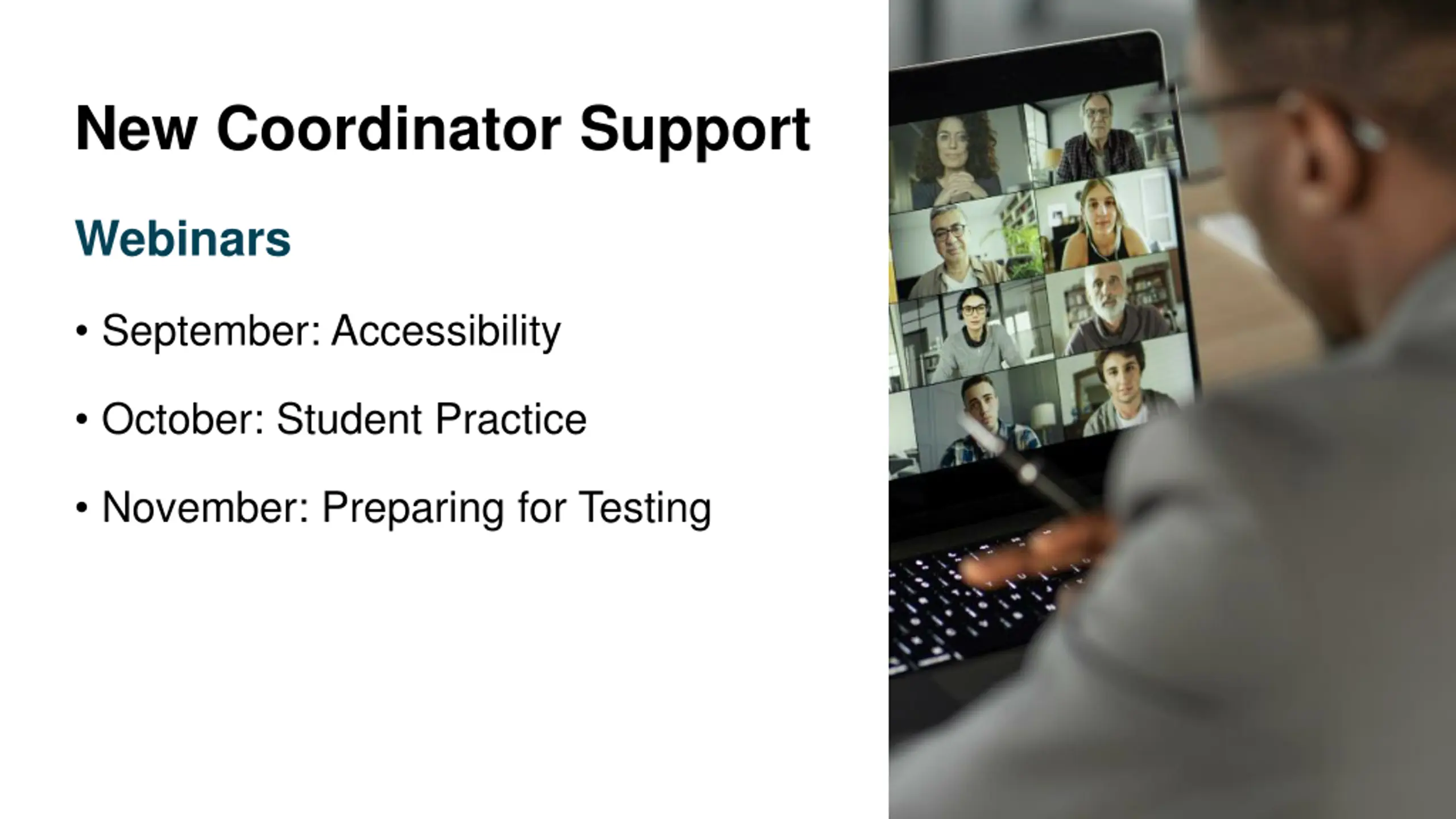 New Coordinator Support

Webinars

• September: Accessibility

• October: Student Practice

• November: Preparing for Testing